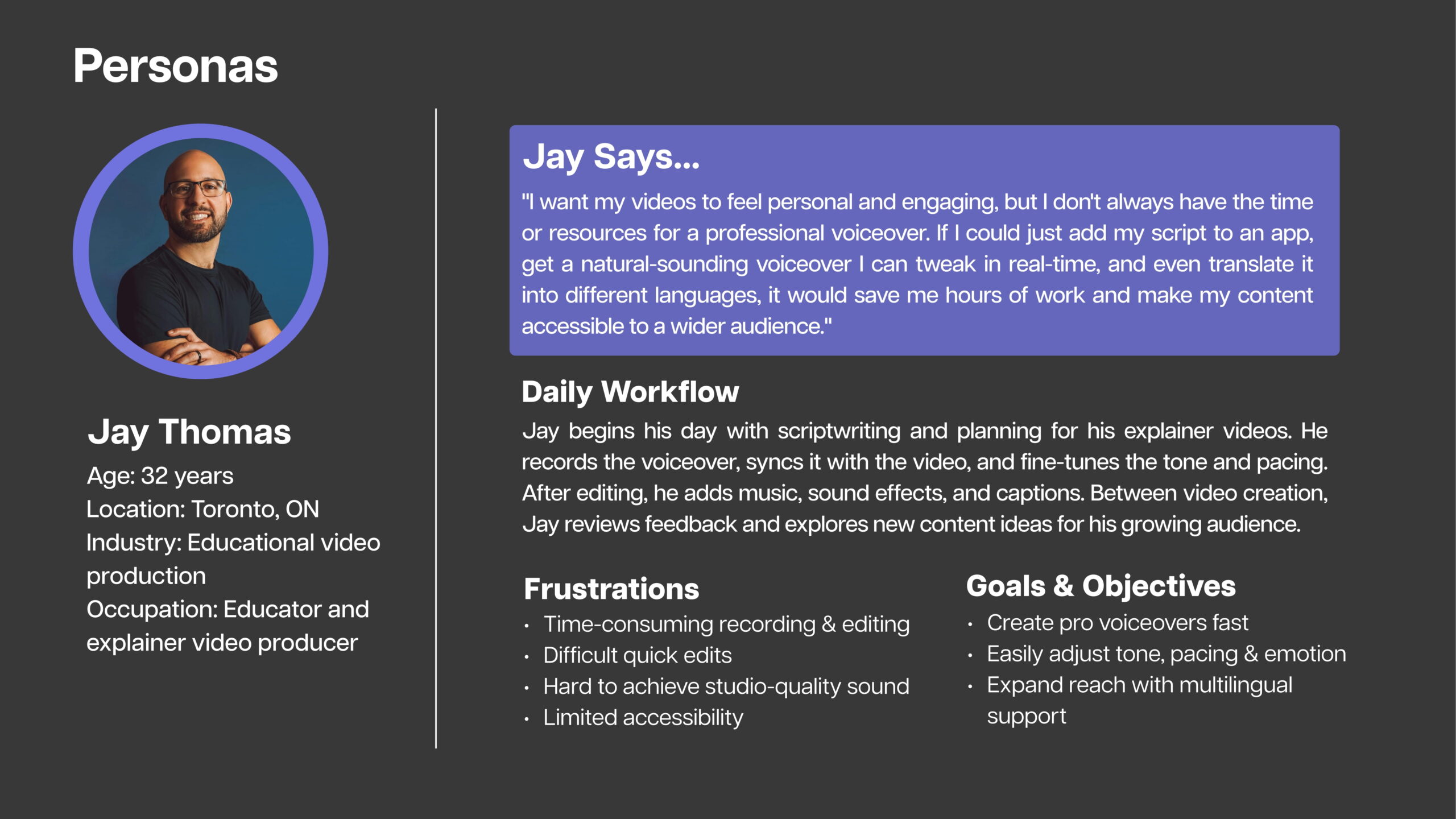 Personas

Jay Thomas
Age: 32 years
Location: Toronto, ON
Industry: Educational video production
Occupation: Educator and explainer video producer

Jay Says...
"I want my videos to feel personal and engaging, but I don't always have the time or resources for a professional voiceover. If I could just add my script to an app, get a natural-sounding voiceover I can tweak in real-time, and even translate it into different languages, it would save me hours of work and make my content accessible to a wider audience."

Daily Workflow
Jay begins his day with scriptwriting and planning for his explainer videos. He records the voiceover, syncs it with the video, and fine-tunes the tone and pacing. After editing, he adds music, sound effects, and captions. Between video creation, Jay reviews feedback and explores new content ideas for his growing audience.

Frustrations
• Time-consuming recording & editing
• Difficult quick edits
• Hard to achieve studio-quality sound
• Limited accessibility

Goals & Objectives
• Create pro voiceovers fast
• Easily adjust tone, pacing & emotion
• Expand reach with multilingual support